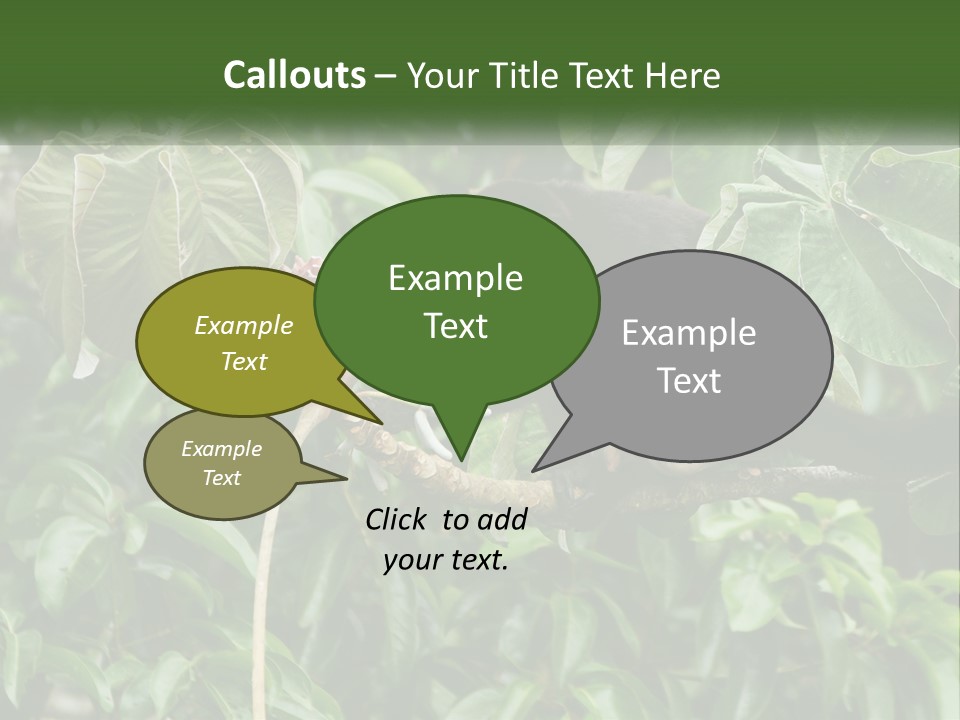 Callouts – Your Title Text Here

Example Text

Example Text

Example Text

Example Text

Click to add your text.